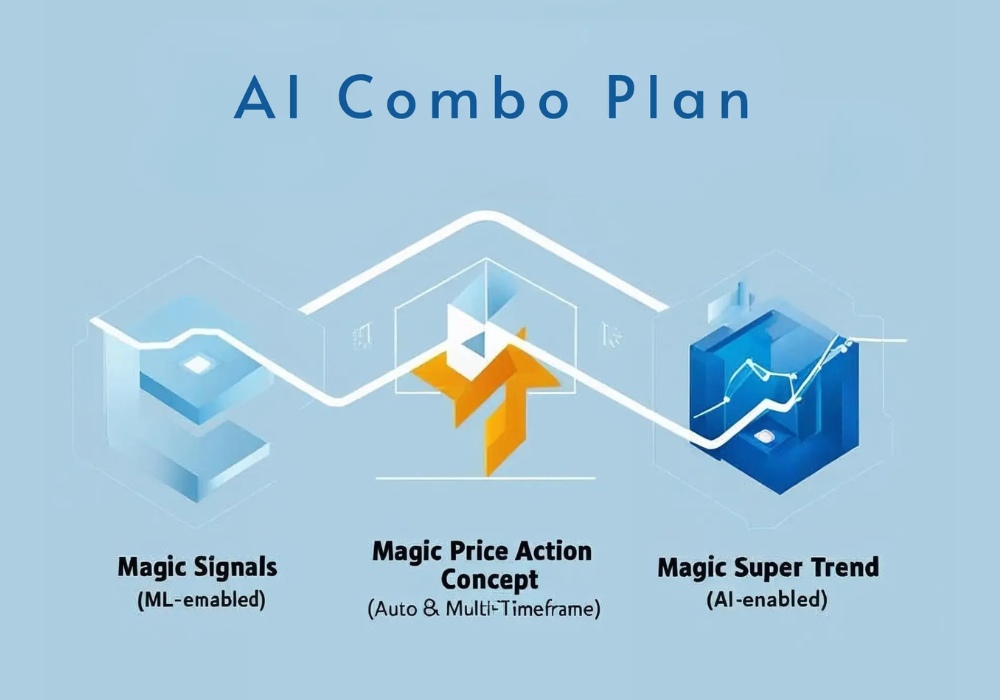 AI Combo Plan

Magic Signals
(ML-emabled)

Magic Price Action Concept
(Auto & Multi-Timeframe)

Magic Super Trend
(AI-enabled)